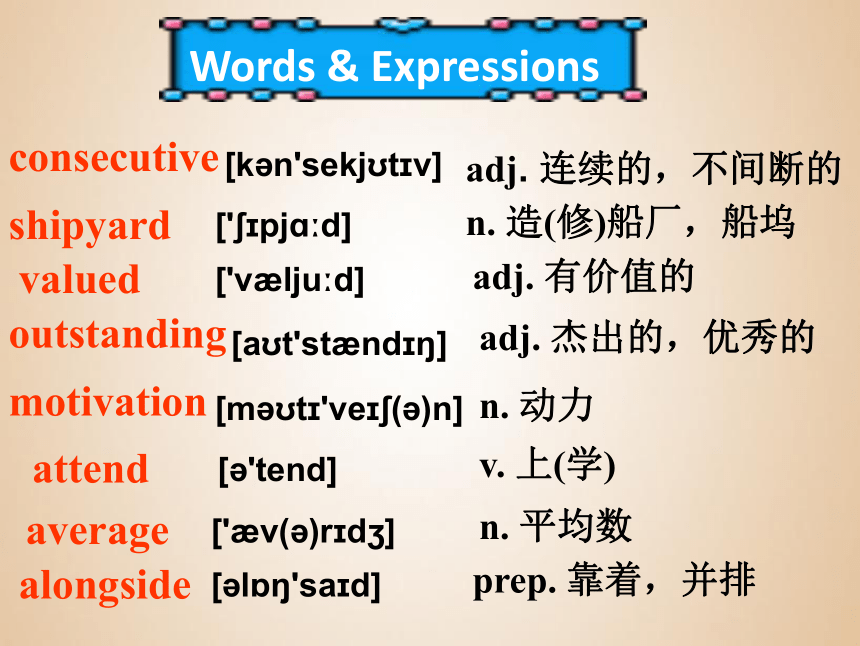 Words & Expressions

consecutive [kən'sekjʊtɪv] adj. 连续的，不间断的

shipyard ['ʃɪpjɑːd] n. 造(修)船厂，船坞

valued ['væljuːd] adj. 有价值的

outstanding [aʊt'stændɪŋ] adj. 杰出的，优秀的

motivation [məʊtɪ'veɪʃ(ə)n] n. 动力

attend [ə'tend] v. 上(学)

average ['æv(ə)rɪdʒ] n. 平均数

alongside [əlɒŋ'saɪd] prep. 靠着，并排